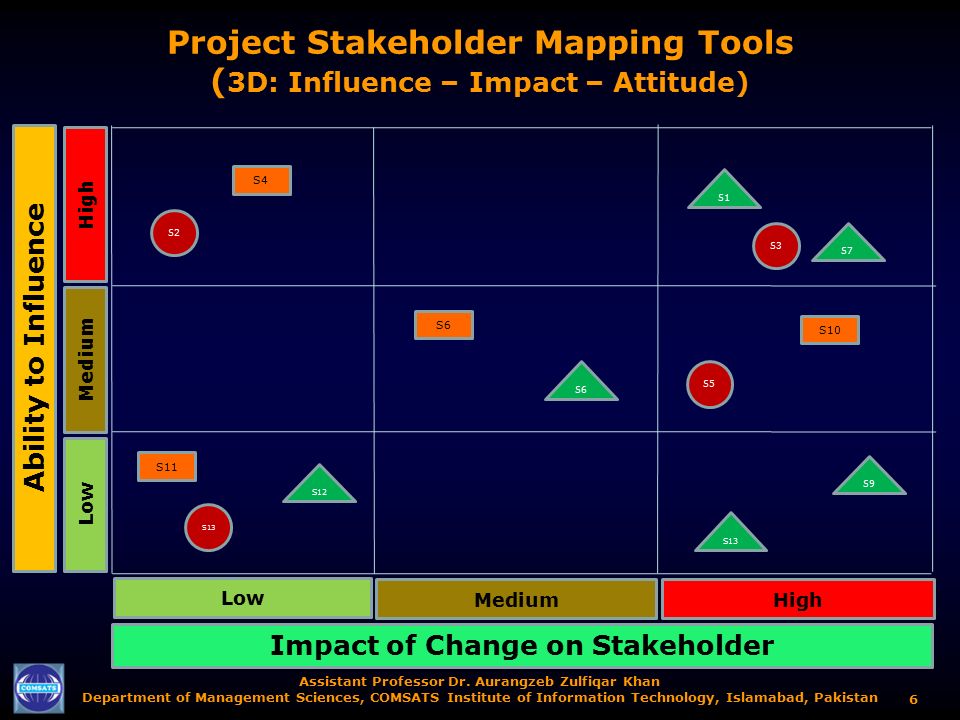 Project Stakeholder Mapping Tools
(3D: Influence – Impact – Attitude)

Ability to Influence

High

Medium

Low

S4

S2

S1

S3

S7

S6

S10

S6

S5

S11

S12

S13

S9

S13

Low

Medium

High

Impact of Change on Stakeholder

COMSATS

Assistant Professor Dr. Aurangzeb Zulfiqar Khan
Department of Management Sciences, COMSATS Institute of Information Technology, Islamabad, Pakistan

6